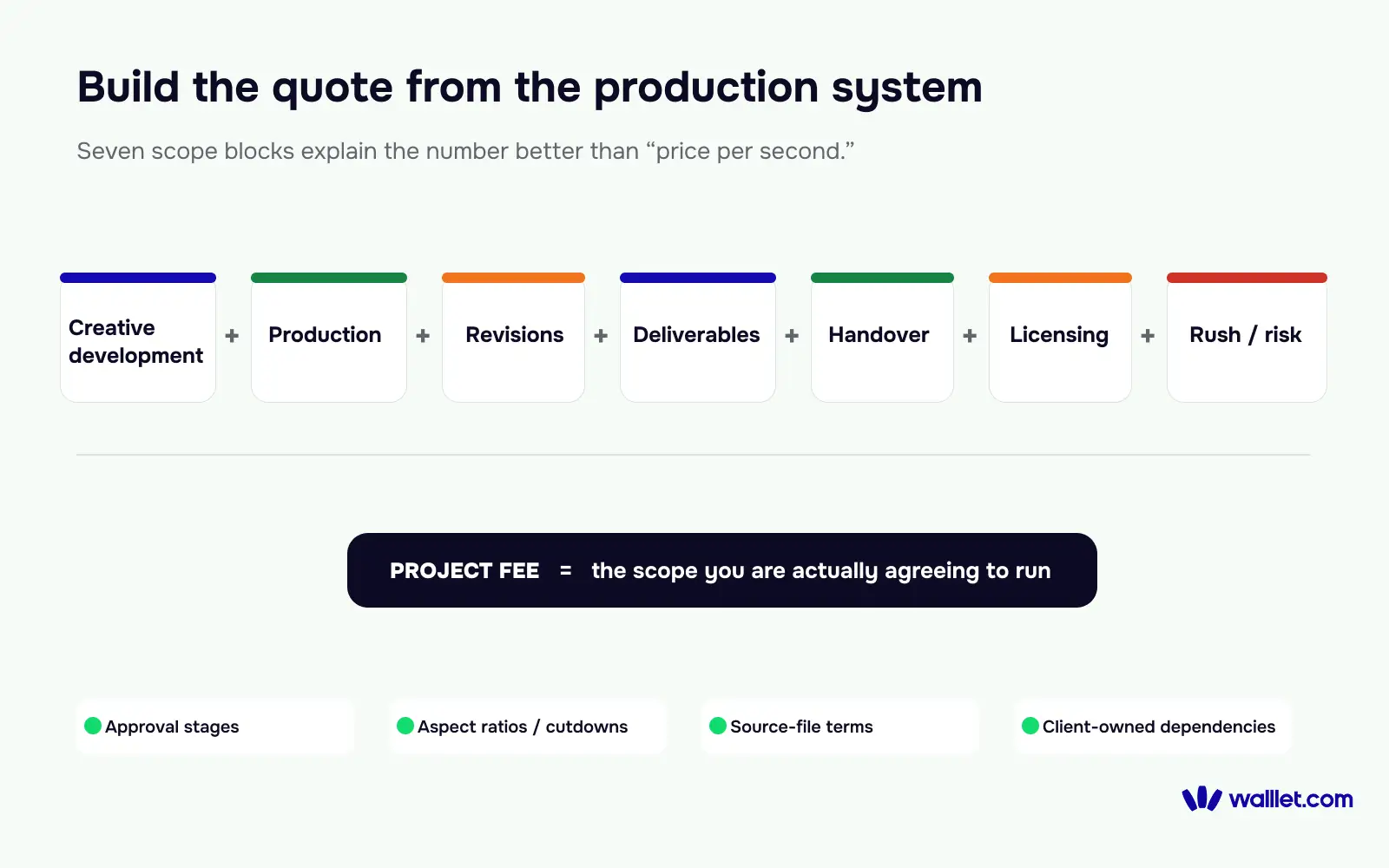 Build the quote from the production system

Seven scope blocks explain the number better than “price per second.”

Creative development + Production + Revisions + Deliverables + Handover + Licensing + Rush / risk

PROJECT FEE = the scope you are actually agreeing to run

Approval stages

Aspect ratios / cutdowns

Source-file terms

Client-owned dependencies

wallet.com